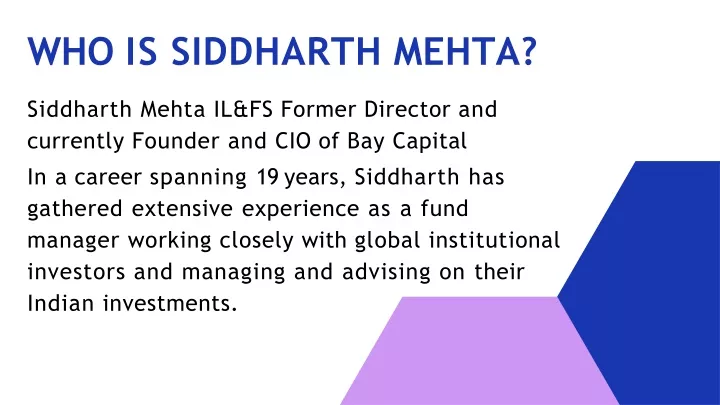 WHO IS SIDDHARTH MEHTA?

Siddharth Mehta IL&FS Former Director and currently Founder and CIO of Bay Capital

In a career spanning 19 years, Siddharth has gathered extensive experience as a fund manager working closely with global institutional investors and managing and advising on their Indian investments.